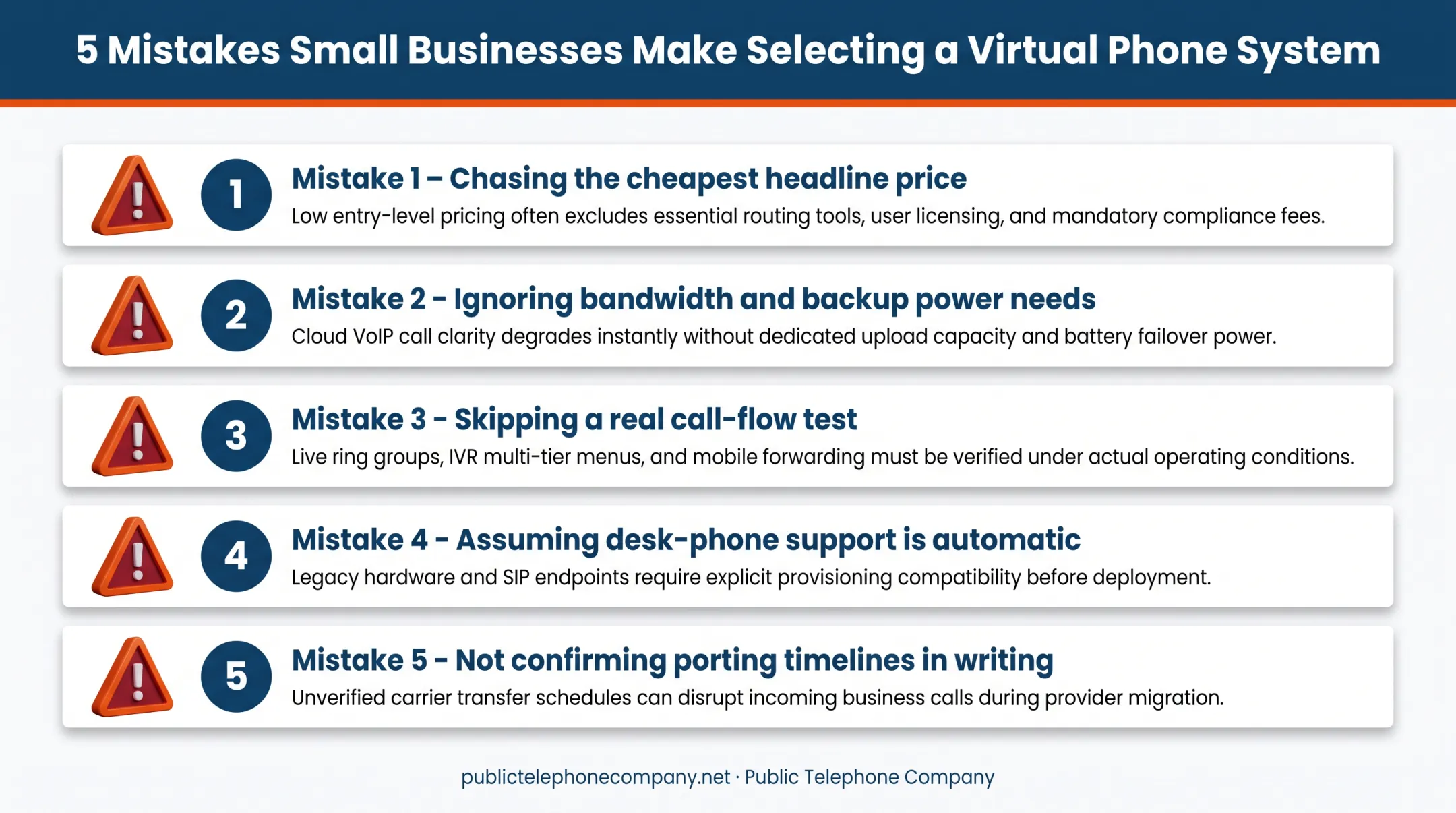 5 Mistakes Small Businesses Make Selecting a Virtual Phone System

1

Mistake 1 – Chasing the cheapest headline price

Low entry-level pricing often excludes essential routing tools, user licensing, and mandatory compliance fees.

2

Mistake 2 – Ignoring bandwidth and backup power needs

Cloud VoIP call clarity degrades instantly without dedicated upload capacity and battery failover power.

3

Mistake 3 – Skipping a real call-flow test

Live ring groups, IVR multi-tier menus, and mobile forwarding must be verified under actual operating conditions.

4

Mistake 4 – Assuming desk-phone support is automatic

Legacy hardware and SIP endpoints require explicit provisioning compatibility before deployment.

5

Mistake 5 – Not confirming porting timelines in writing

Unverified carrier transfer schedules can disrupt incoming business calls during provider migration.

publictelephonecompany.net · Public Telephone Company